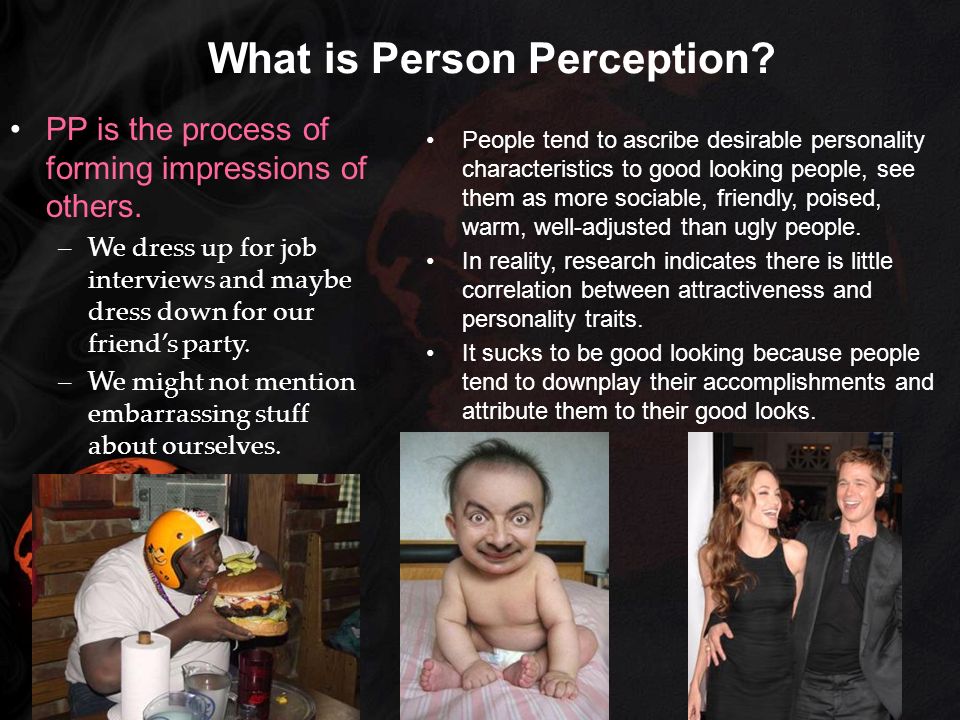 What is Person Perception?

• PP is the process of forming impressions of others.

– We dress up for job interviews and maybe dress down for our friend's party.

– We might not mention embarrassing stuff about ourselves.

• People tend to ascribe desirable personality characteristics to good looking people, see them as more sociable, friendly, poised, warm, well-adjusted than ugly people.

• In reality, research indicates there is little correlation between attractiveness and personality traits.

• It sucks to be good looking because people tend to downplay their accomplishments and attribute them to their good looks.